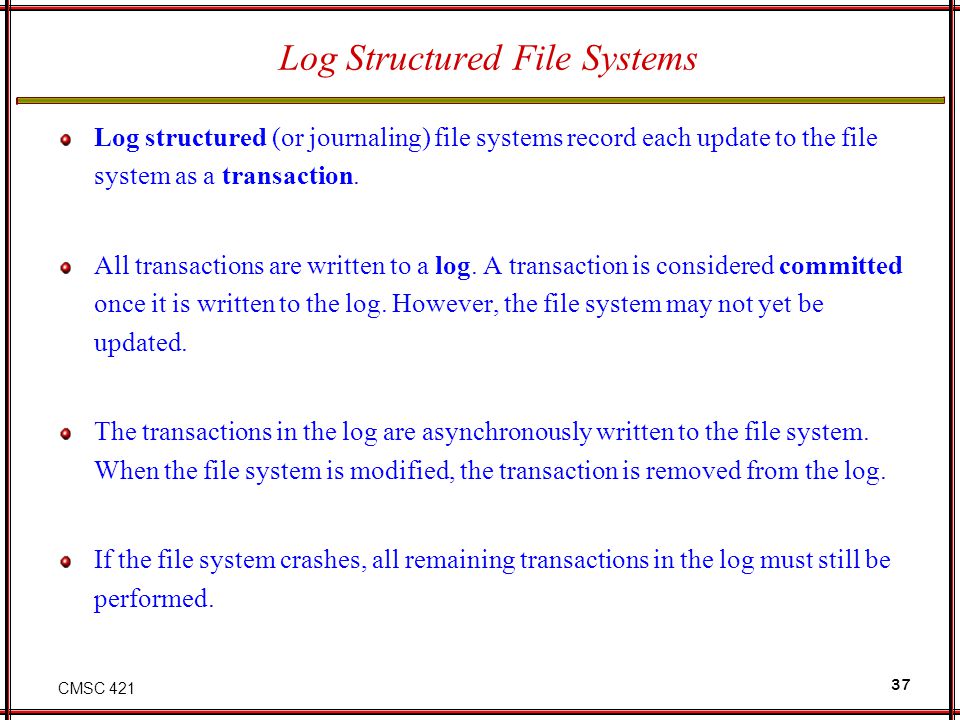 Log Structured File Systems

Log structured (or journaling) file systems record each update to the file system as a transaction.

All transactions are written to a log. A transaction is considered committed once it is written to the log. However, the file system may not yet be updated.

The transactions in the log are asynchronously written to the file system. When the file system is modified, the transaction is removed from the log.

If the file system crashes, all remaining transactions in the log must still be performed.

CMSC 421

37